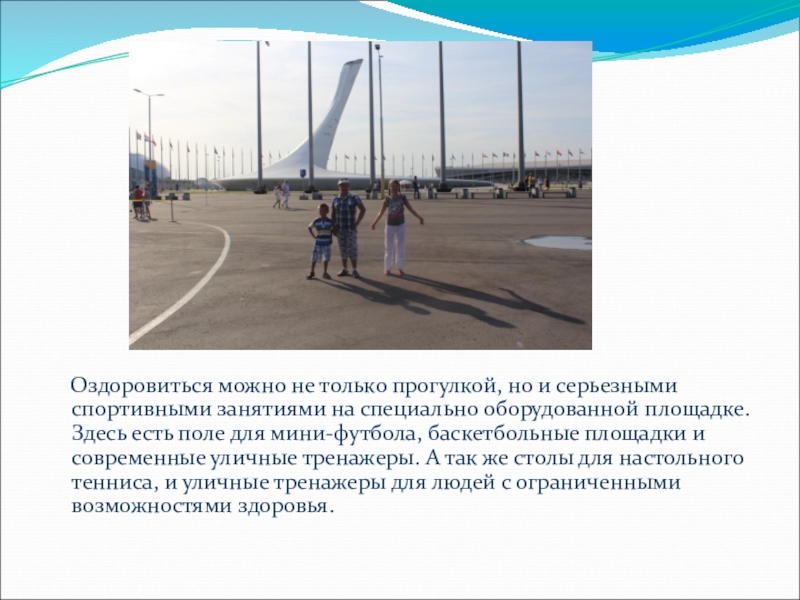 Оздоровиться можно не только прогулкой, но и серьезными спортивными занятиями на специально оборудованной площадке. Здесь есть поле для мини-футбола, баскетбольные площадки и современные уличные тренажеры. А так же столы для настольного тенниса, и уличные тренажеры для людей с ограниченными возможностями здоровья.